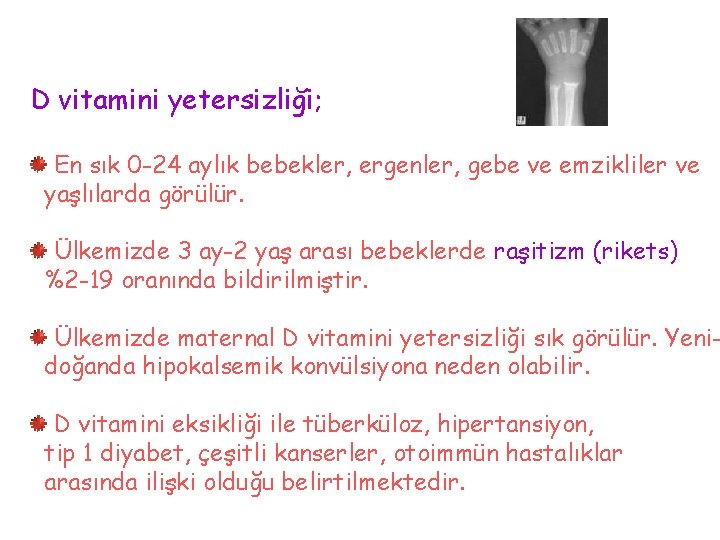 D vitamini yetersizliği;

En sık 0-24 aylık bebekler, ergenler, gebe ve emzikliler ve yaşlılarda görülür.

Ülkemizde 3 ay-2 yaş arası bebeklerde raşitizm (rikets) %2-19 oranında bildirilmiştir.

Ülkemizde maternal D vitamini yetersizliği sık görülür. Yenidoğanda hipokalsemik konvülsiyona neden olabilir.

D vitamini eksikliği ile tüberküloz, hipertansiyon, tip 1 diyabet, çeşitli kanserler, otoimmün hastalıklar arasında ilişki olduğu belirtilmektedir.